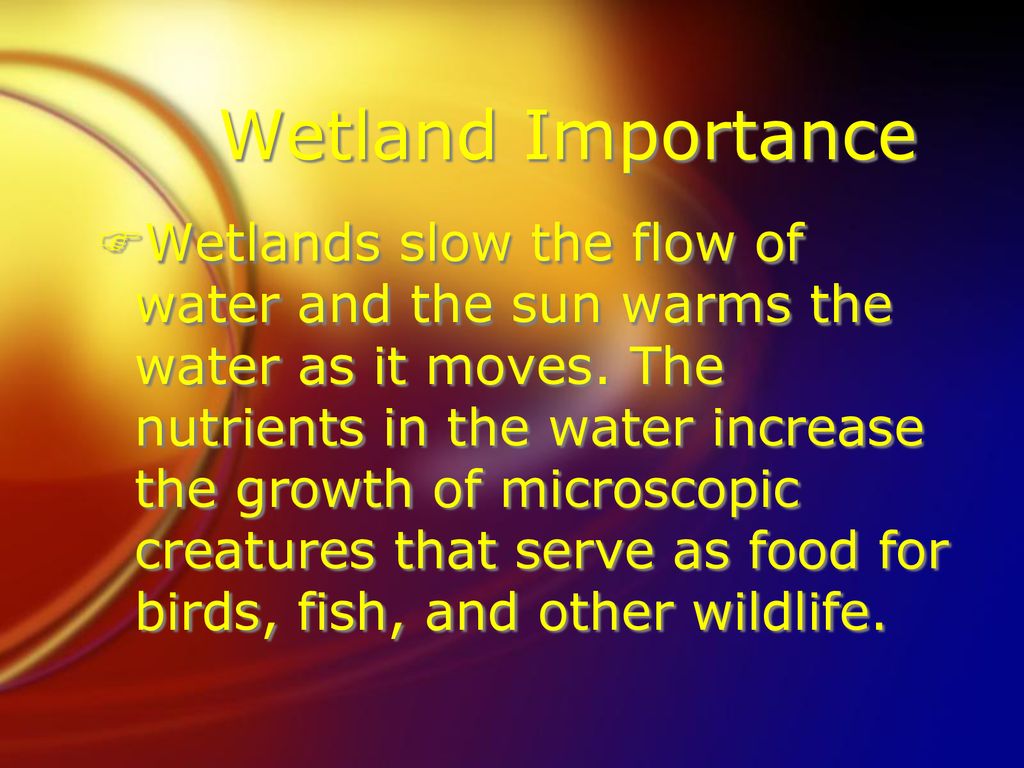 Wetland Importance

Wetlands slow the flow of water and the sun warms the water as it moves. The nutrients in the water increase the growth of microscopic creatures that serve as food for birds, fish, and other wildlife.